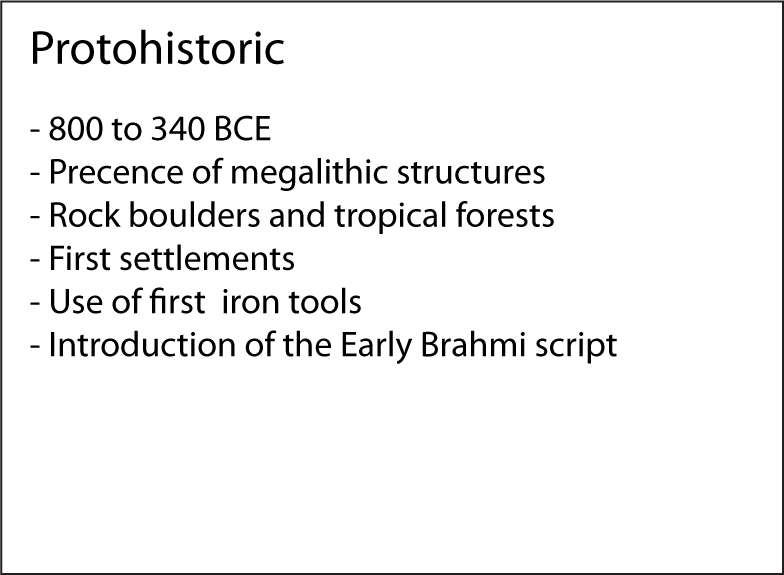 Protohistoric

- 800 to 340 BCE
- Precence of megalithic structures
- Rock boulders and tropical forests
- First settlements
- Use of first iron tools
- Introduction of the Early Brahmi script